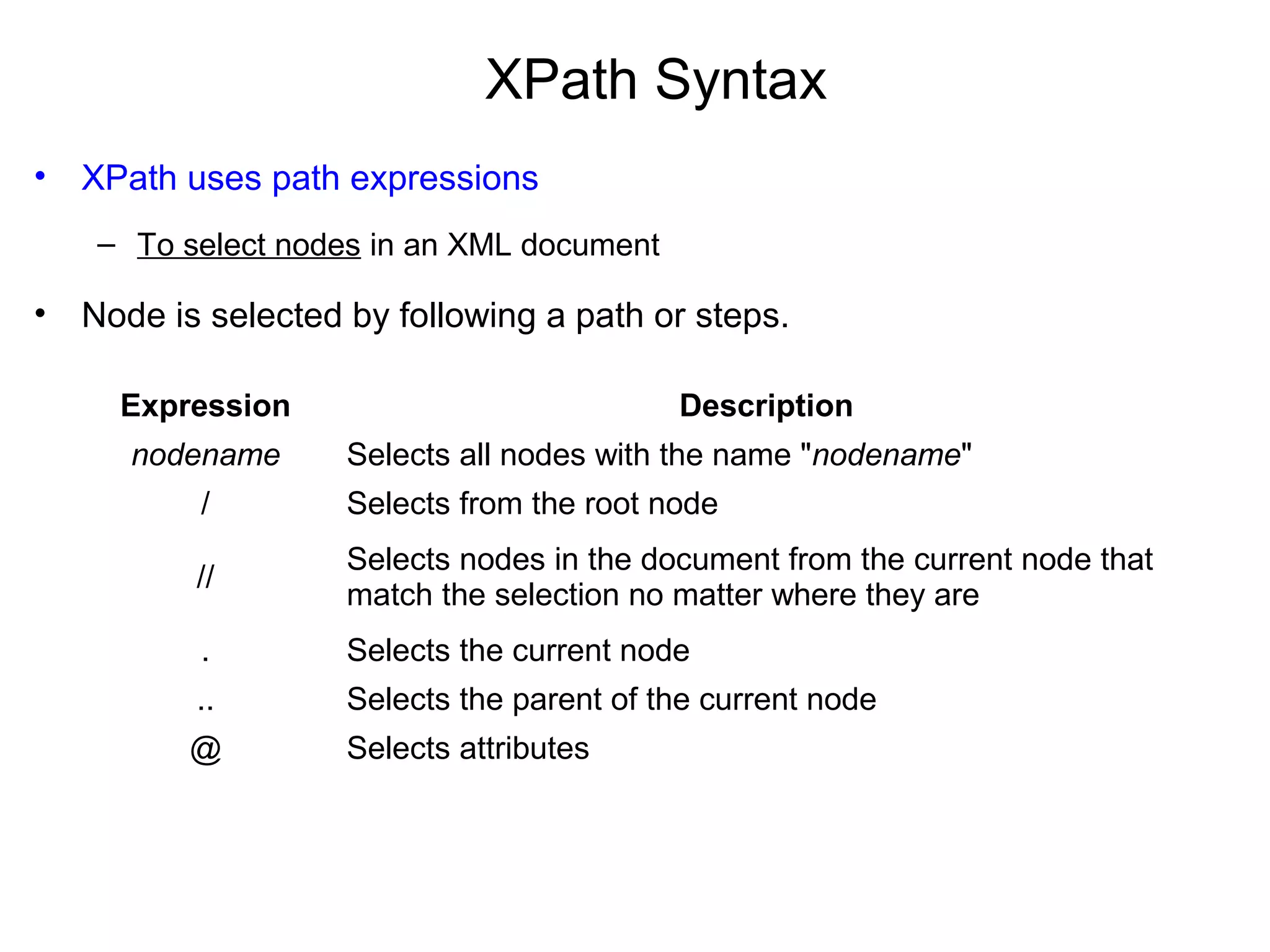 XPath Syntax

• XPath uses path expressions

– To select nodes in an XML document

• Node is selected by following a path or steps.

| Expression | Description |
|---|---|
| nodename | Selects all nodes with the name "nodename" |
| / | Selects from the root node |
| // | Selects nodes in the document from the current node that match the selection no matter where they are |
| . | Selects the current node |
| .. | Selects the parent of the current node |
| @ | Selects attributes |